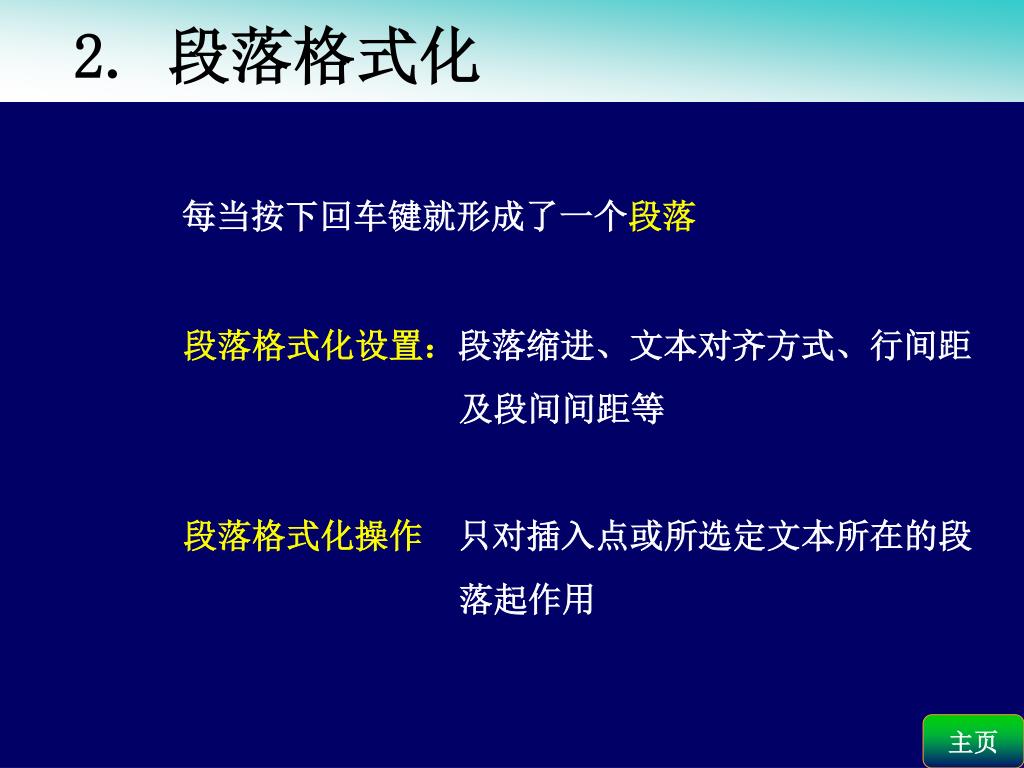 2. 段落格式化

每当按下回车键就形成了一个段落

段落格式化设置：段落缩进、文本对齐方式、行间距及段间间距等

段落格式化操作　只对插入点或所选定文本所在的段落起作用

主页